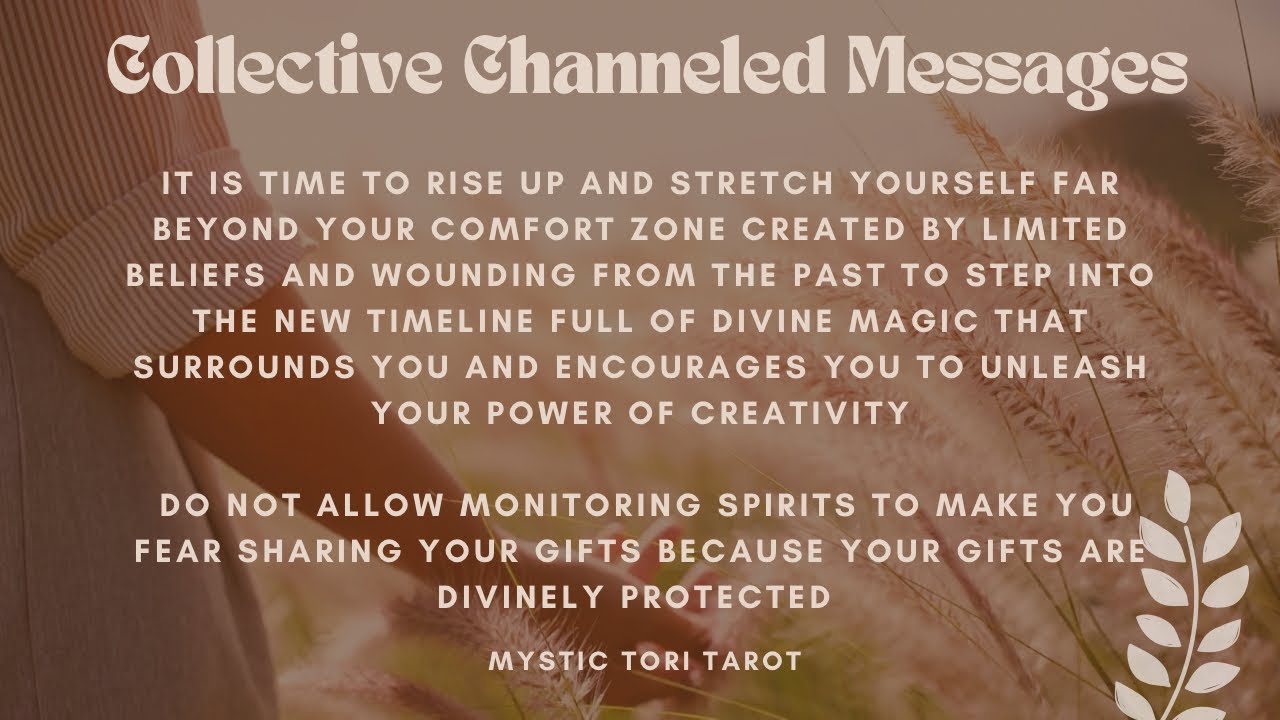 Collective Channeled Messages

IT IS TIME TO RISE UP AND STRETCH YOURSELF FAR BEYOND YOUR COMFORT ZONE CREATED BY LIMITED BELIEFS AND WOUNDING FROM THE PAST TO STEP INTO THE NEW TIMELINE FULL OF DIVINE MAGIC THAT SURROUNDS YOU AND ENCOURAGES YOU TO UNLEASH YOUR POWER OF CREATIVITY

DO NOT ALLOW MONITORING SPIRITS TO MAKE YOU FEAR SHARING YOUR GIFTS BECAUSE YOUR GIFTS ARE DIVINELY PROTECTED

MYSTIC TORI TAROT